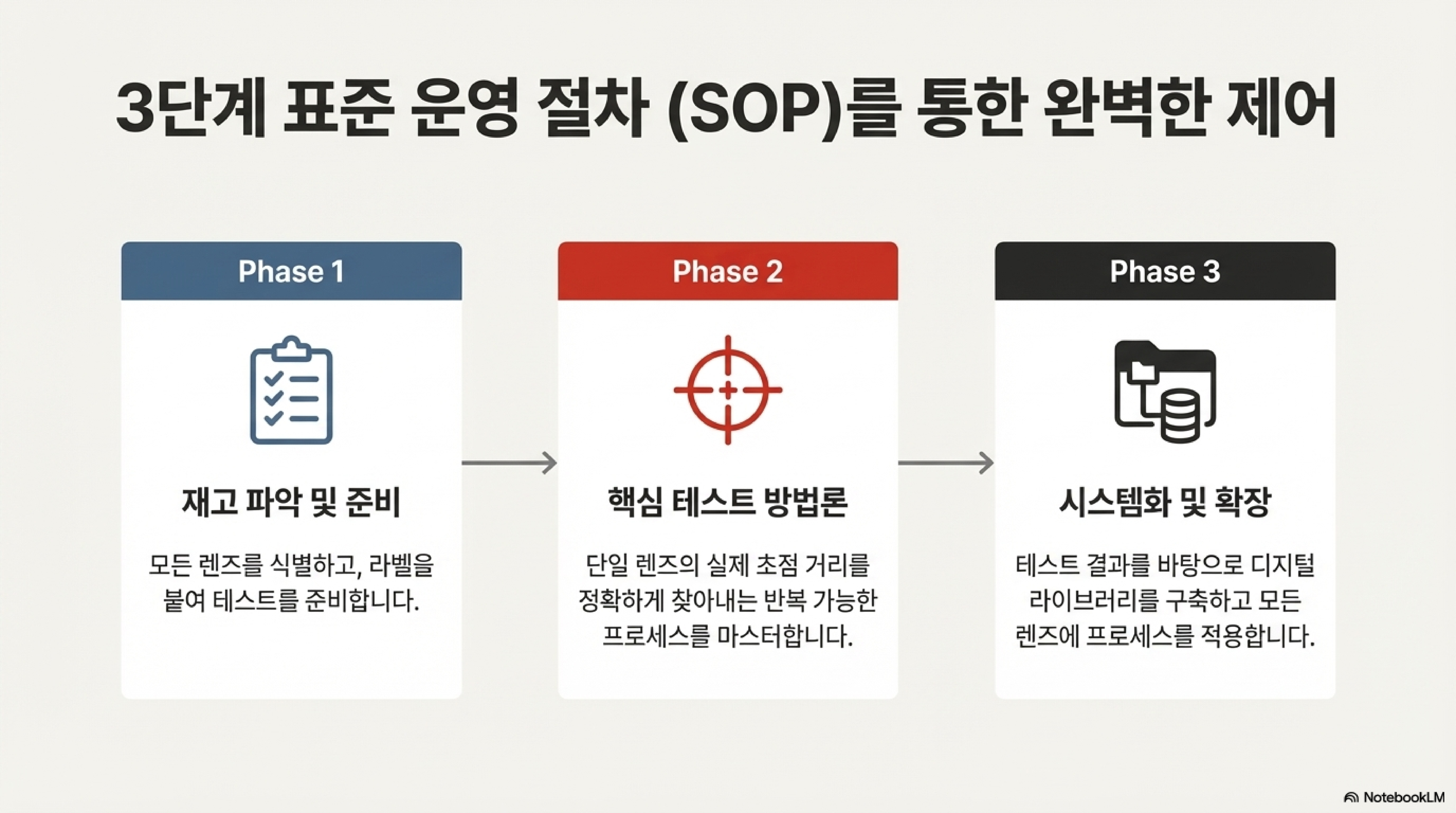 3단계 표준 운영 절차 (SOP)를 통한 완벽한 제어

Phase 1

재고 파악 및 준비

모든 렌즈를 식별하고, 라벨을 붙여 테스트를 준비합니다.

Phase 2

핵심 테스트 방법론

단일 렌즈의 실제 초점 거리를 정확하게 찾아내는 반복 가능한 프로세스를 마스터합니다.

Phase 3

시스템화 및 확장

테스트 결과를 바탕으로 디지털 라이브러리를 구축하고 모든 렌즈에 프로세스를 적용합니다.

NotebookLM